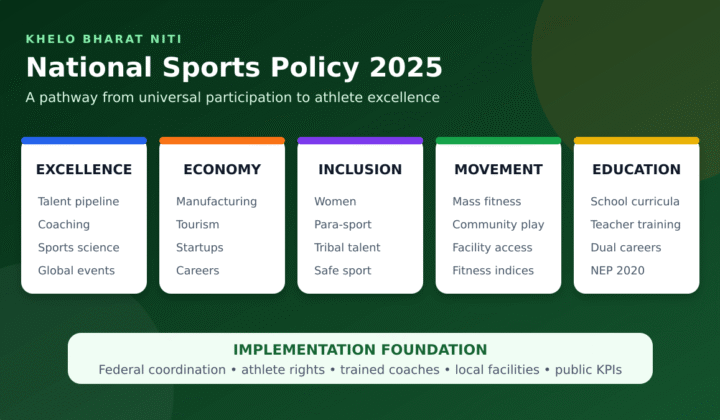 KHELO BHARAT NITI

National Sports Policy 2025

A pathway from universal participation to athlete excellence

EXCELLENCE
Talent pipeline
Coaching
Sports science
Global events

ECONOMY
Manufacturing
Tourism
Startups
Careers

INCLUSION
Women
Para-sport
Tribal talent
Safe sport

MOVEMENT
Mass fitness
Community play
Facility access
Fitness indices

EDUCATION
School curricula
Teacher training
Dual careers
NEP 2020

IMPLEMENTATION FOUNDATION
Federal coordination • athlete rights • trained coaches • local facilities • public KPIs